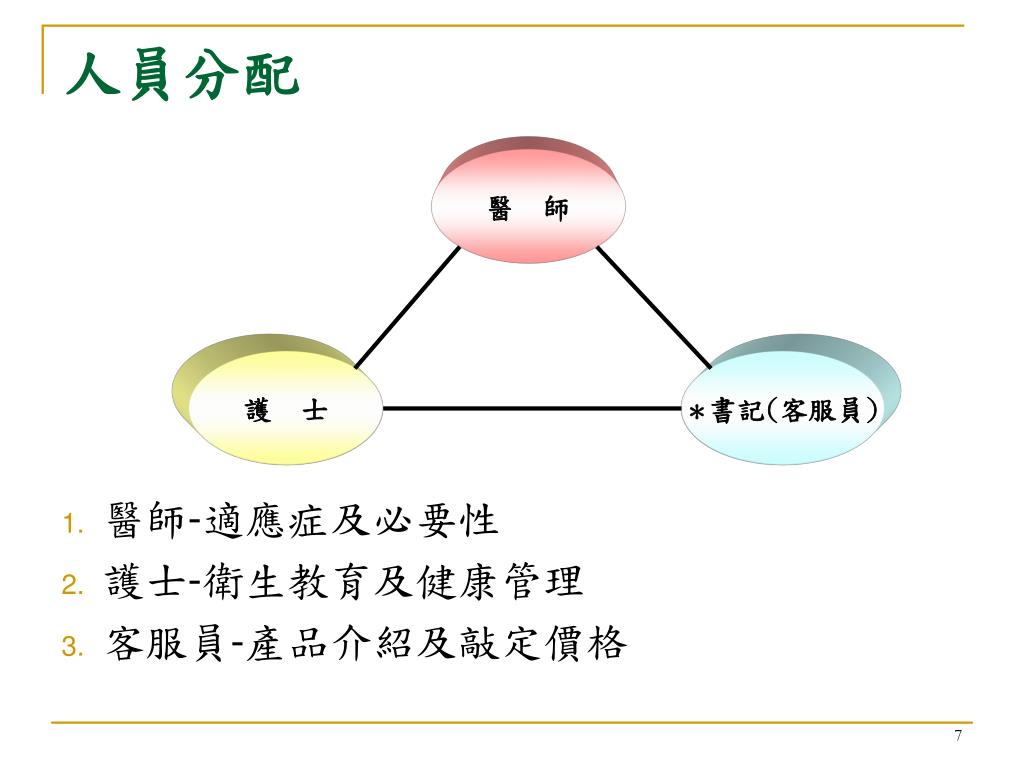 人員分配

醫　師

護　士

*書記(客服員)

1. 醫師-適應症及必要性
2. 護士-衛生教育及健康管理
3. 客服員-產品介紹及敲定價格

7